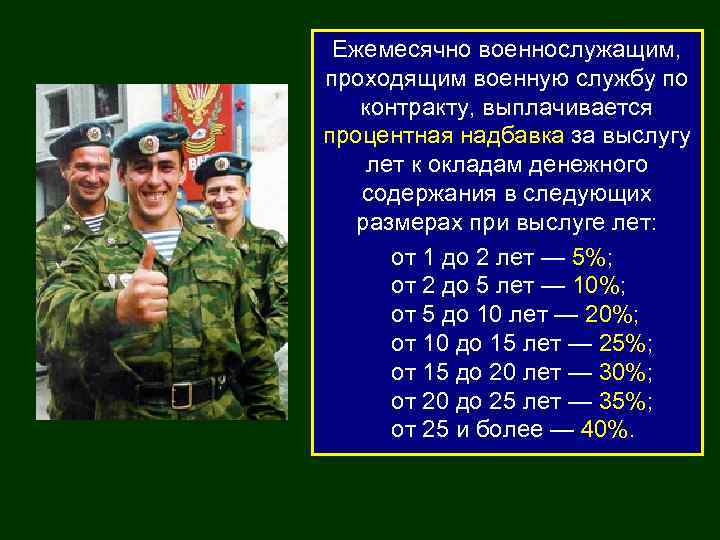 Ежемесячно военнослужащим, проходящим военную службу по контракту, выплачивается процентная надбавка за выслугу лет к окладам денежного содержания в следующих размерах при выслуге лет:

от 1 до 2 лет — 5%;
от 2 до 5 лет — 10%;
от 5 до 10 лет — 20%;
от 10 до 15 лет — 25%;
от 15 до 20 лет — 30%;
от 20 до 25 лет — 35%;
от 25 и более — 40%.